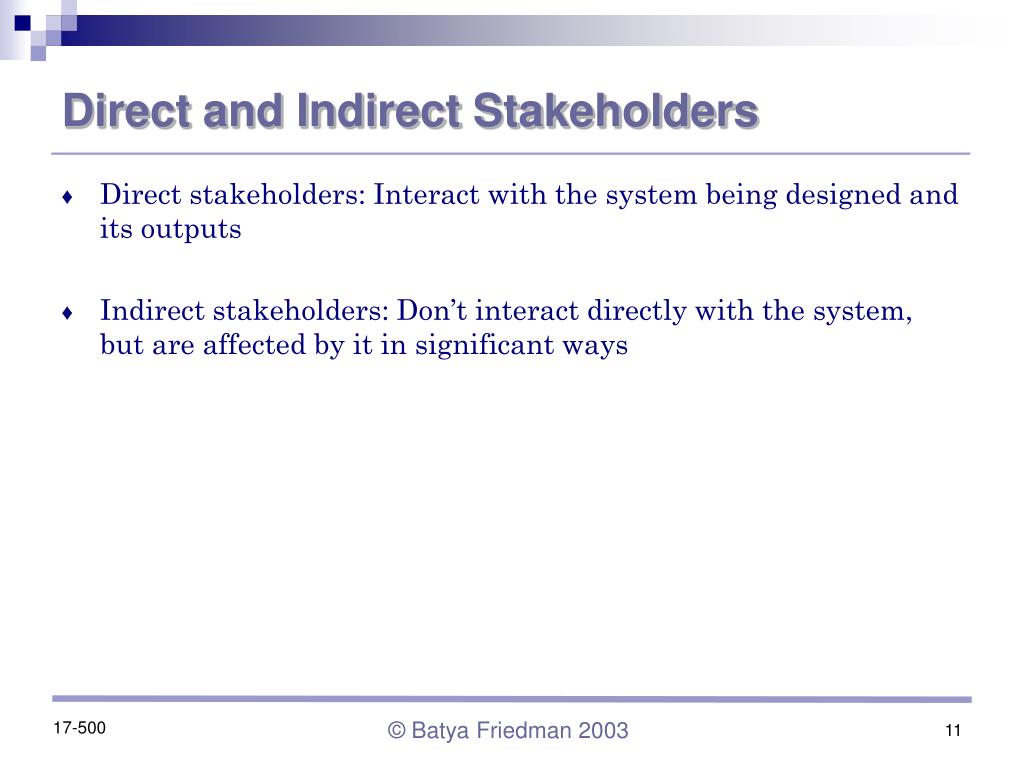 Direct and Indirect Stakeholders

♦ Direct stakeholders: Interact with the system being designed and its outputs

♦ Indirect stakeholders: Don’t interact directly with the system, but are affected by it in significant ways

17-500

© Batya Friedman 2003

11